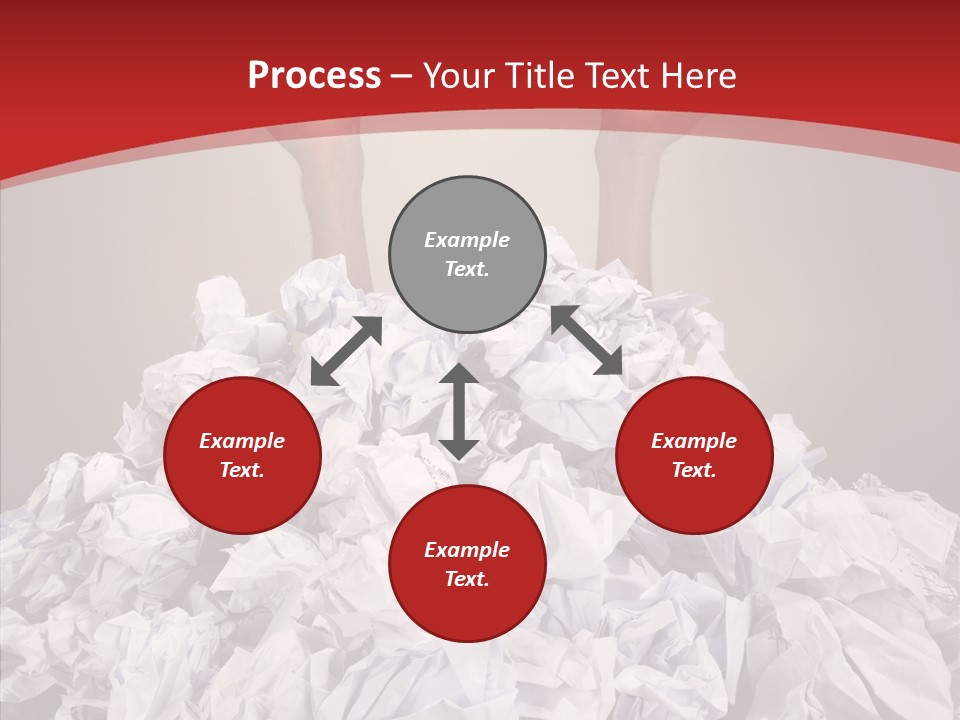 Process – Your Title Text Here

Example Text.

Example Text.

Example Text.

Example Text.